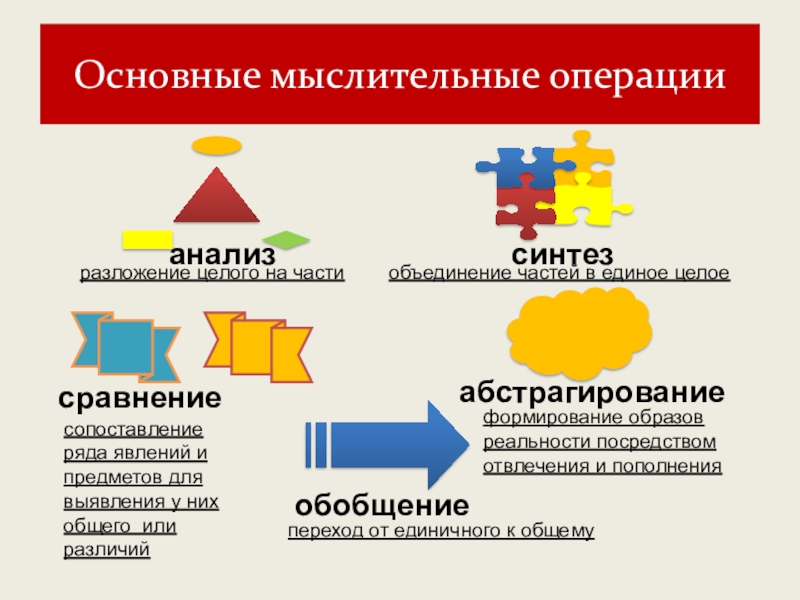 Основные мыслительные операции

анализ
разложение целого на части

синтез
объединение частей в единое целое

сравнение
сопоставление ряда явлений и предметов для выявления у них общего или различий

абстрагирование
формирование образов реальности посредством отвлечения и пополнения

обобщение
переход от единичного к общему